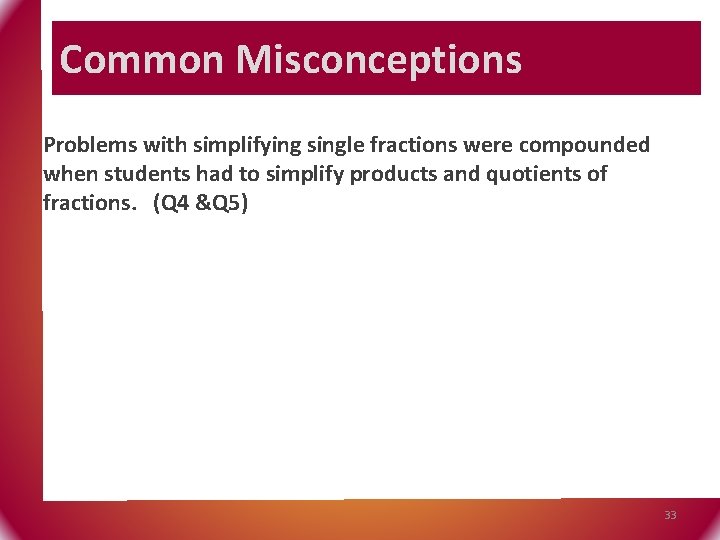 Common Misconceptions

Problems with simplifying single fractions were compounded when students had to simplify products and quotients of fractions. (Q4 &Q5)

33